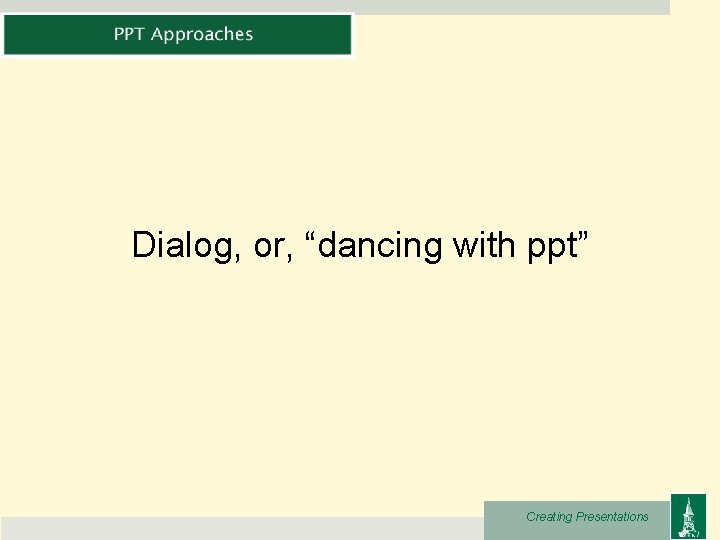 PPT Approaches

Dialog, or, “dancing with ppt”

Creating Presentations